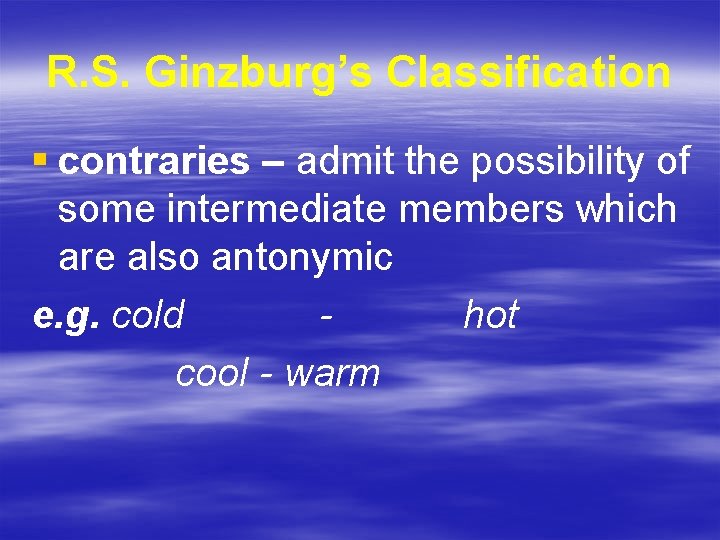 R.S. Ginzburg's Classification

▪ contraries – admit the possibility of some intermediate members which are also antonymic

e.g. cold - hot

cool - warm